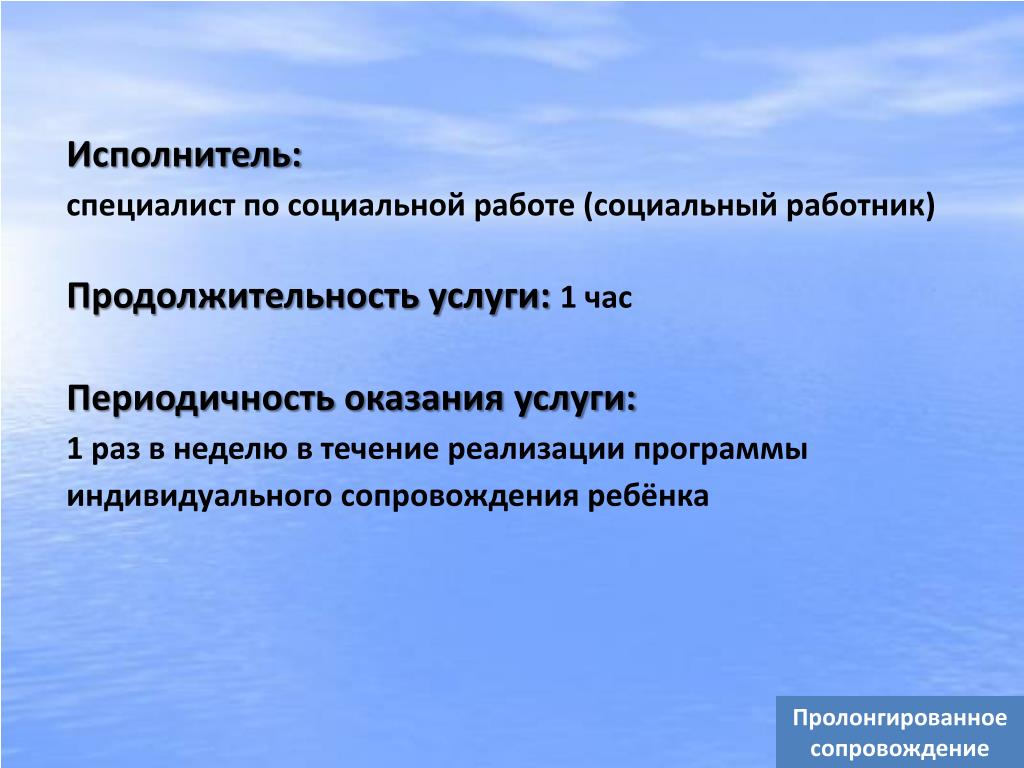 Исполнитель:
специалист по социальной работе (социальный работник)

Продолжительность услуги: 1 час

Периодичность оказания услуги:
1 раз в неделю в течение реализации программы индивидуального сопровождения ребёнка

Пролонгированное сопровождение